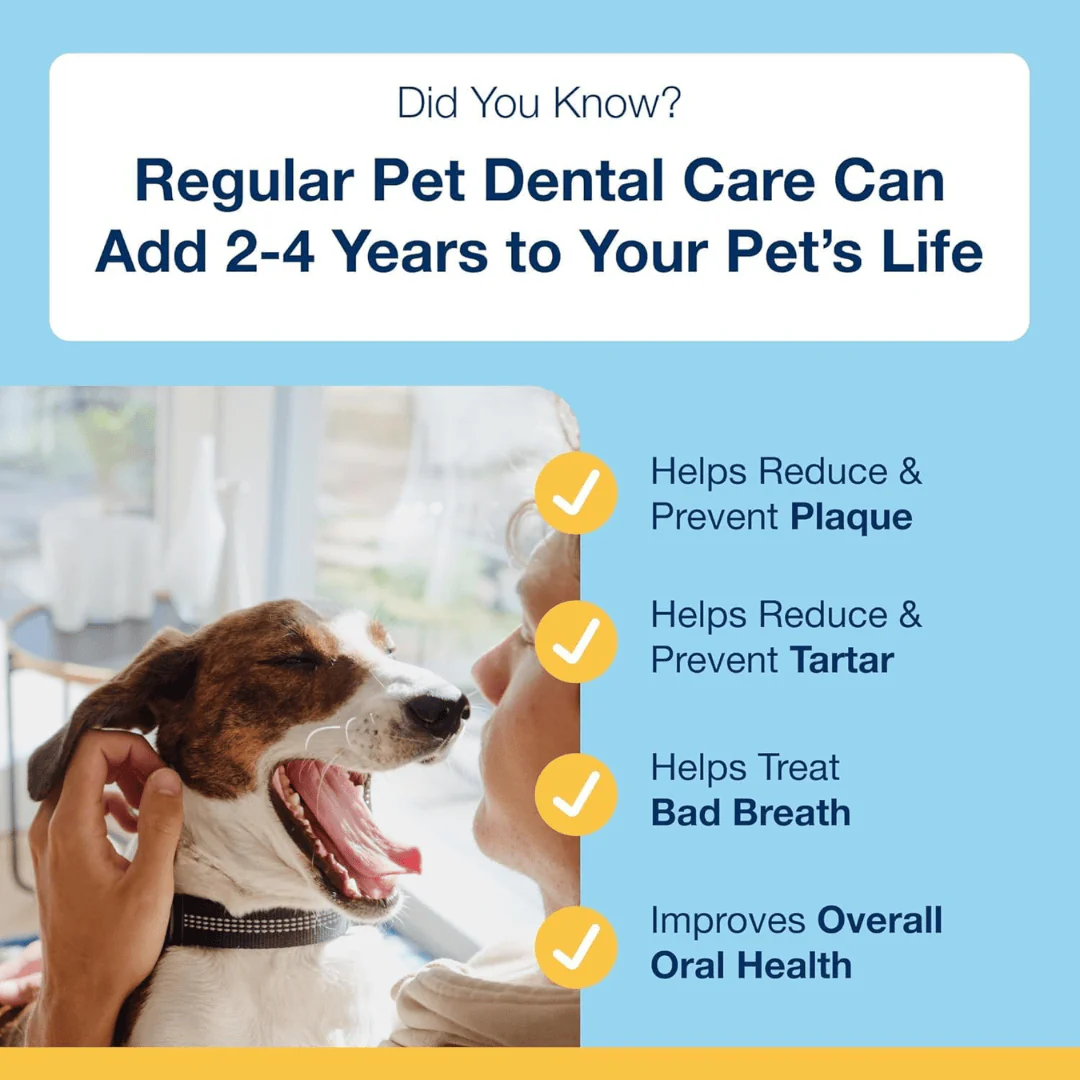 Did You Know?

Regular Pet Dental Care Can Add 2-4 Years to Your Pet's Life

Helps Reduce & Prevent Plaque

Helps Reduce & Prevent Tartar

Helps Treat Bad Breath

Improves Overall Oral Health